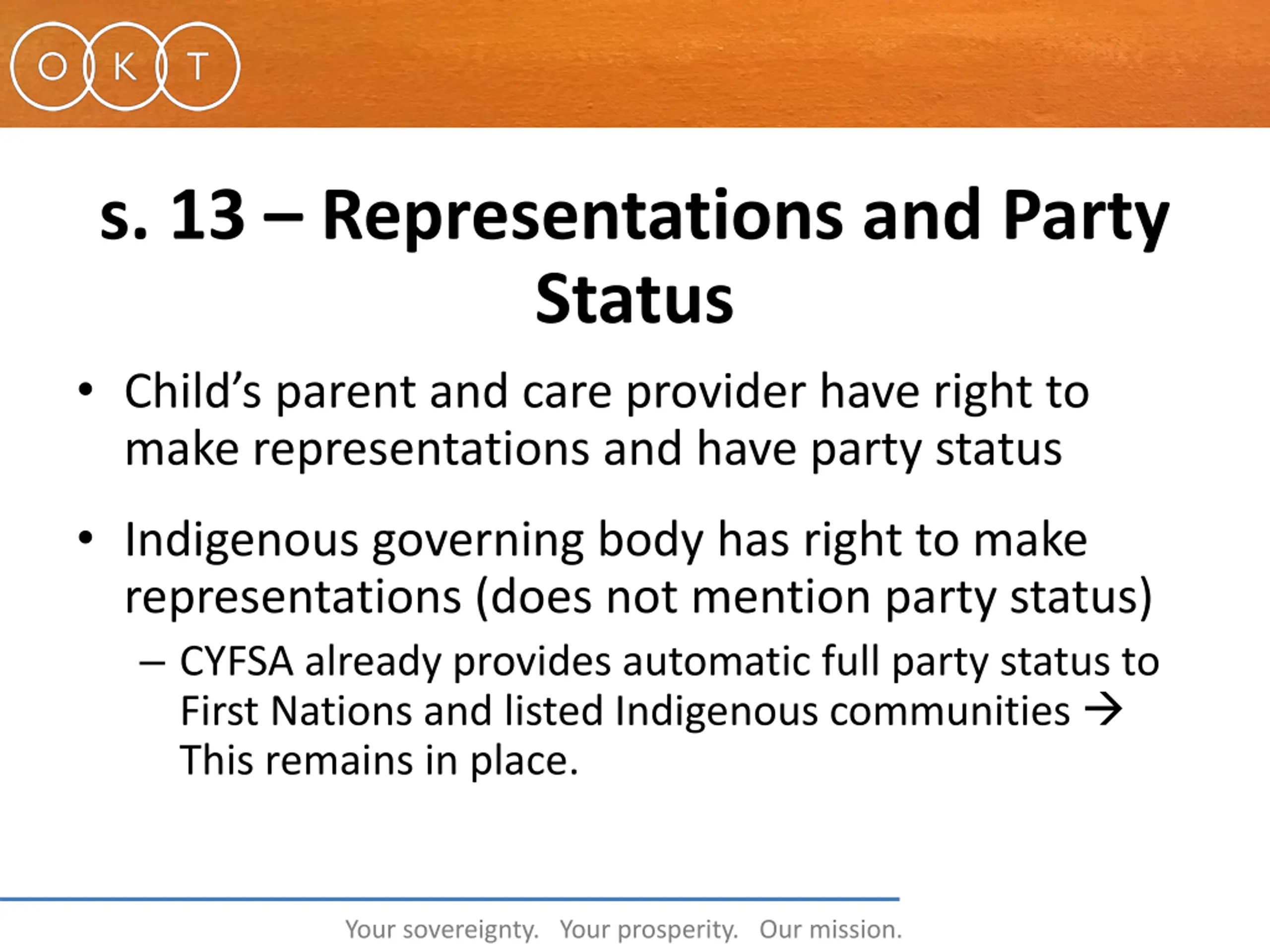 O K T

s. 13 – Representations and Party Status

• Child's parent and care provider have right to make representations and have party status

• Indigenous governing body has right to make representations (does not mention party status)
– CYFSA already provides automatic full party status to First Nations and listed Indigenous communities → This remains in place.

Your sovereignty. Your prosperity. Our mission.